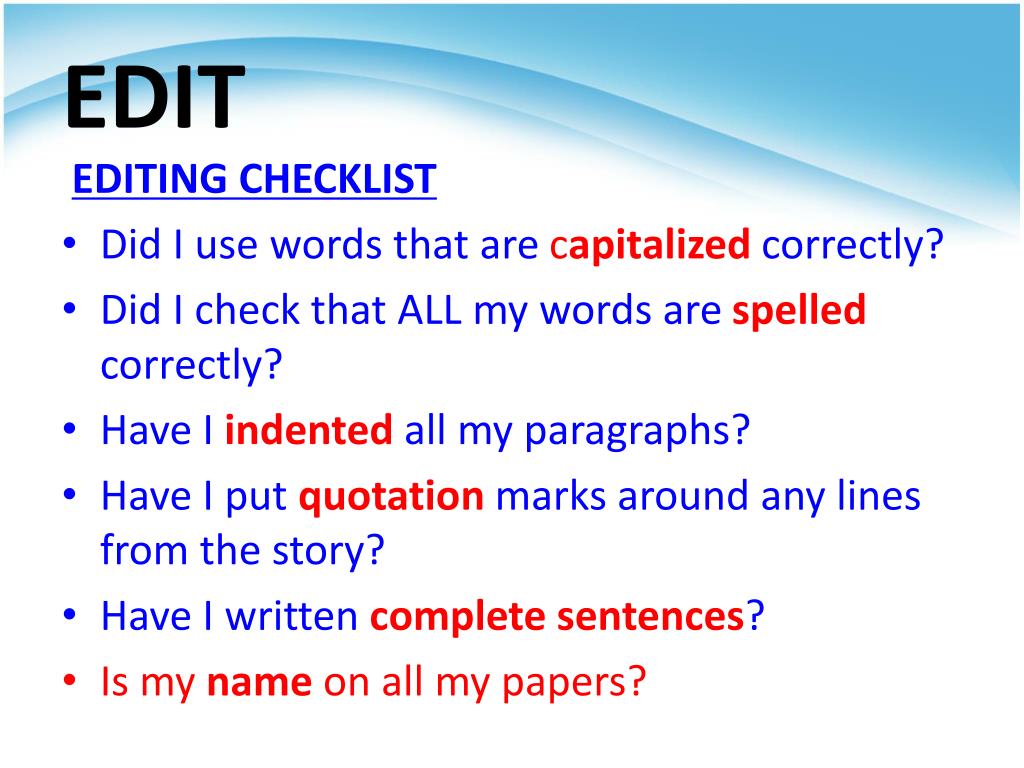 EDIT

EDITING CHECKLIST

• Did I use words that are capitalized correctly?
• Did I check that ALL my words are spelled correctly?
• Have I indented all my paragraphs?
• Have I put quotation marks around any lines from the story?
• Have I written complete sentences?
• Is my name on all my papers?